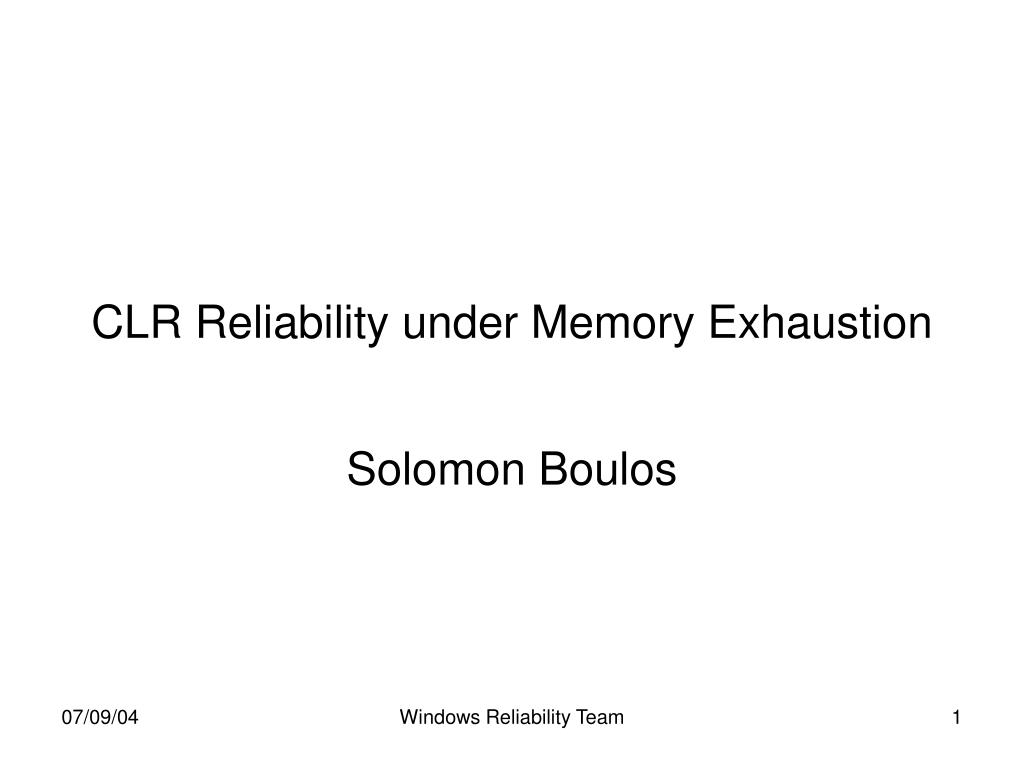 CLR Reliability under Memory Exhaustion

Solomon Boulos

07/09/04

Windows Reliability Team

1